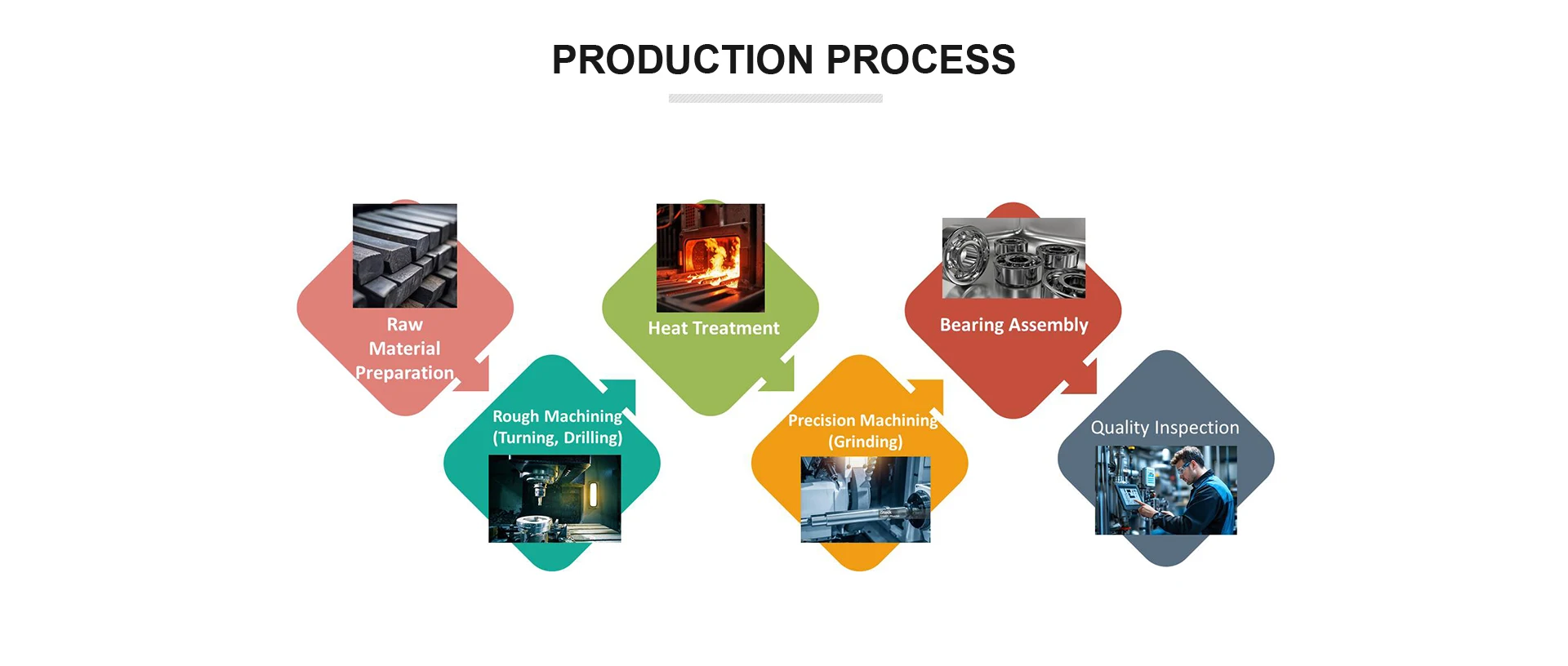 PRODUCTION PROCESS

Raw Material Preparation

Rough Machining (Turning, Drilling)

Heat Treatment

Precision Machining (Grinding)

Bearing Assembly

Quality Inspection